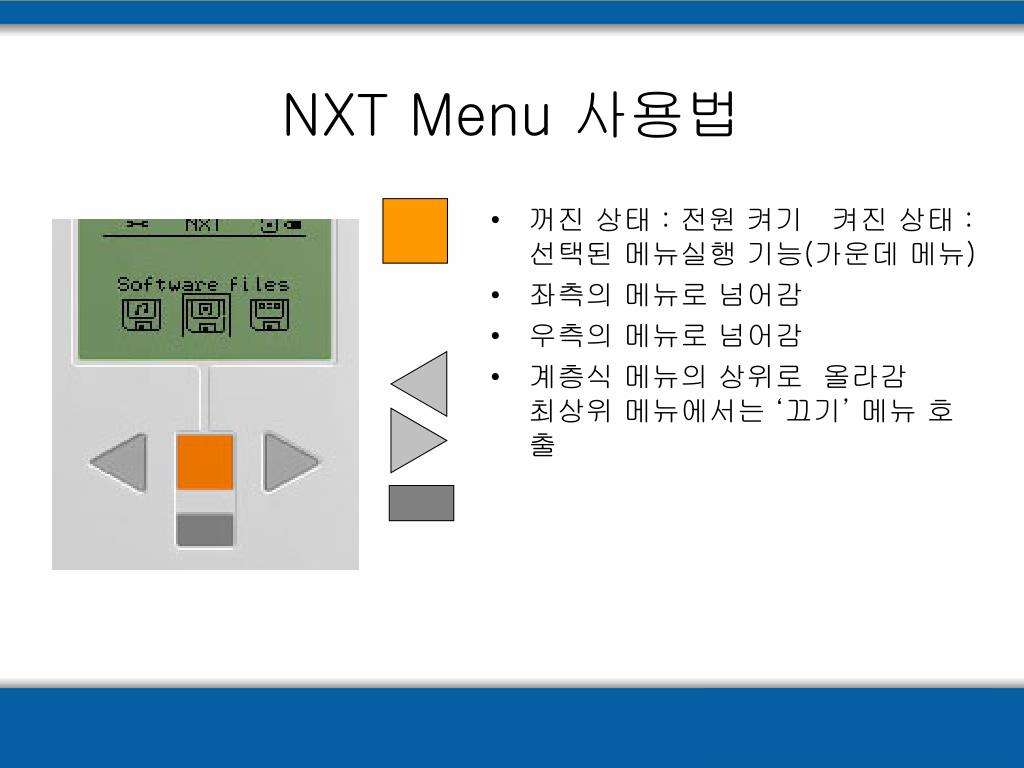 NXT Menu 사용법

NXT

Software files

• 꺼진 상태 : 전원 켜기 켜진 상태 : 선택된 메뉴실행 기능(가운데 메뉴)
• 좌측의 메뉴로 넘어감
• 우측의 메뉴로 넘어감
• 계층식 메뉴의 상위로 올라감 최상위 메뉴에서는 ‘끄기’ 메뉴 호출